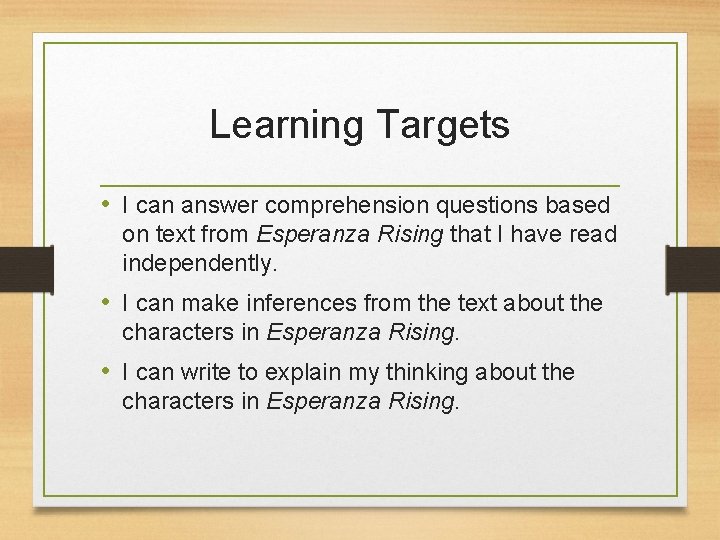 Learning Targets

• I can answer comprehension questions based on text from Esperanza Rising that I have read independently.

• I can make inferences from the text about the characters in Esperanza Rising.

• I can write to explain my thinking about the characters in Esperanza Rising.